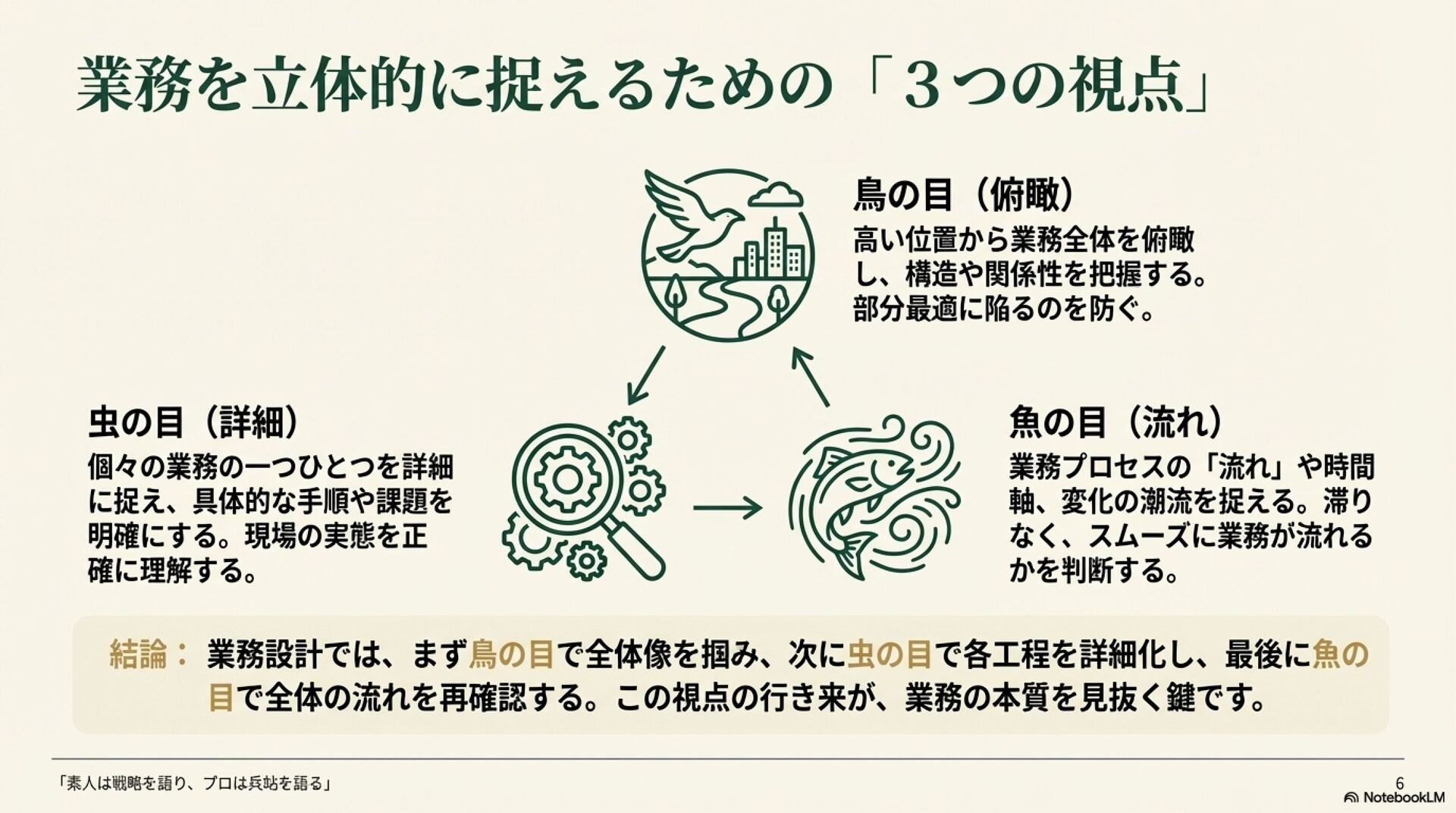 業務を立体的に捉えるための「３つの視点」

鳥の目（俯瞰）
高い位置から業務全体を俯瞰し、構造や関係性を把握する。部分最適に陥るのを防ぐ。

虫の目（詳細）
個々の業務の一つひとつを詳細に捉え、具体的な手順や課題を明確にする。現場の実態を正確に理解する。

魚の目（流れ）
業務プロセスの「流れ」や時間軸、変化の潮流を捉える。滞りなく、スムーズに業務が流れるかを判断する。

結論： 業務設計では、まず鳥の目で全体像を掴み、次に虫の目で各工程を詳細化し、最後に魚の目で全体の流れを再確認する。この視点の行き来が、業務の本質を見抜く鍵です。

「素人は戦略を語り、プロは兵站を語る」

6

NotebookLM